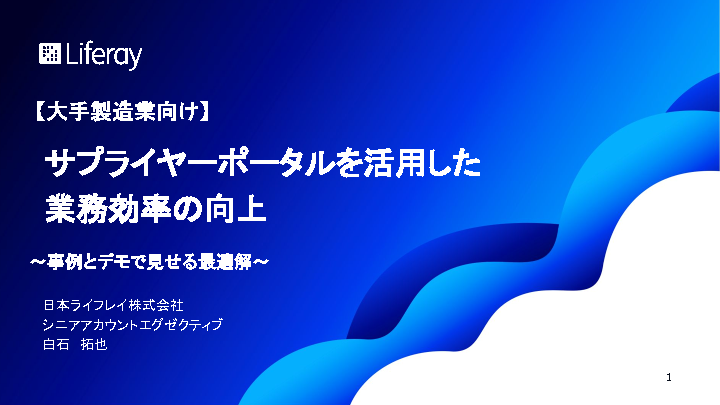 Liferay

【大手製造業向け】

サプライヤーポータルを活用した
業務効率の向上

～事例とデモで見せる最適解～

日本ライフレイ株式会社
シニアアカウントエグゼクティブ
白石　拓也

1